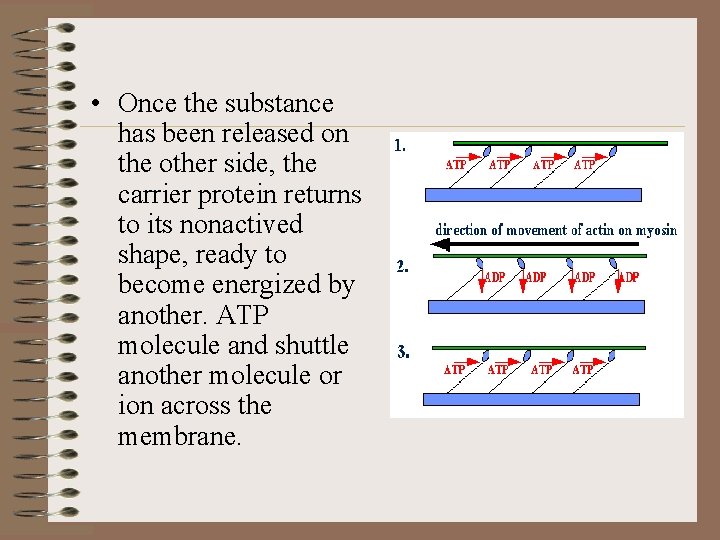 • Once the substance has been released on the other side, the carrier protein returns to its nonactived shape, ready to become energized by another. ATP molecule and shuttle another molecule or ion across the membrane.

1.
ATP ATP ATP ATP

direction of movement of actin on myosin

2.
ADP ADP ADP ADP

3.
ATP ATP ATP ATP